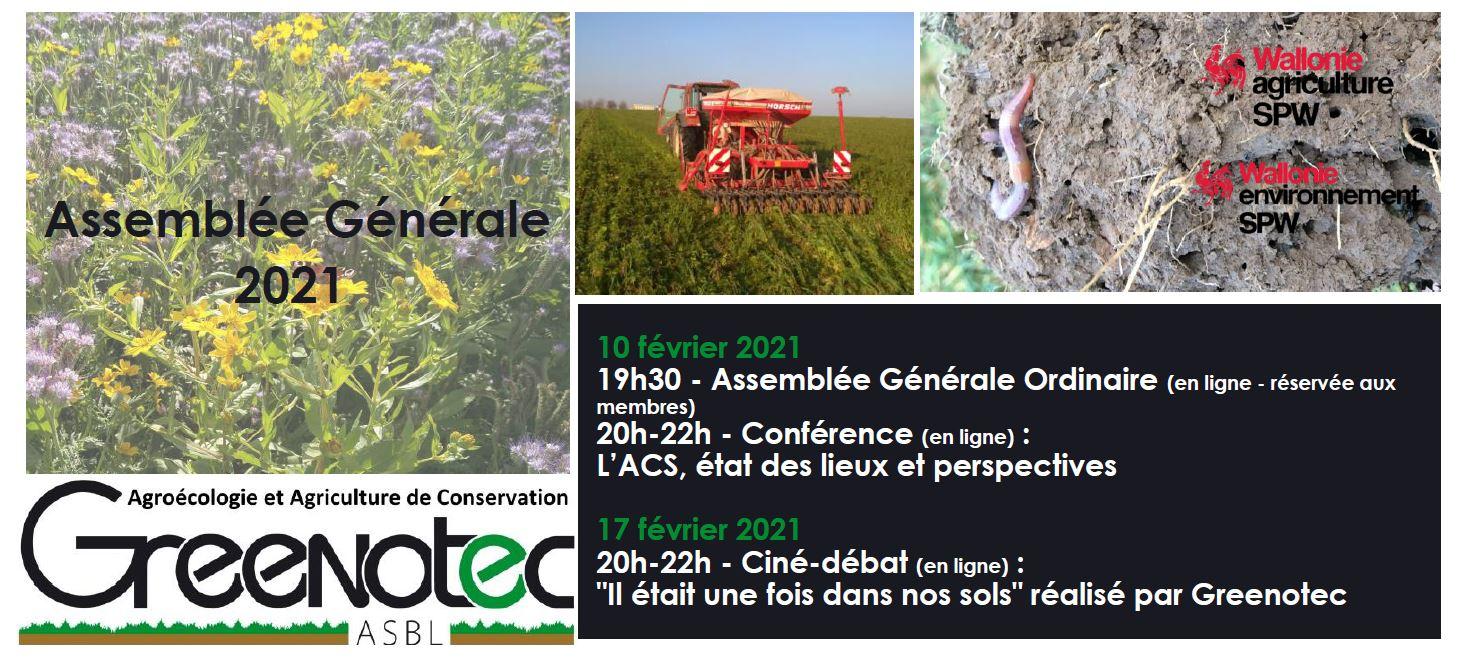 Assemblée Générale 2021

HORSCH

Wallonie agriculture SPW

Wallonie environnement SPW

10 février 2021
19h30 - Assemblée Générale Ordinaire (en ligne - réservée aux membres)
20h-22h - Conférence (en ligne) :
L'ACS, état des lieux et perspectives

17 février 2021
20h-22h - Ciné-débat (en ligne) :
"Il était une fois dans nos sols" réalisé par Greenotec

Agroécologie et Agriculture de Conservation
Greenotec
ASBL